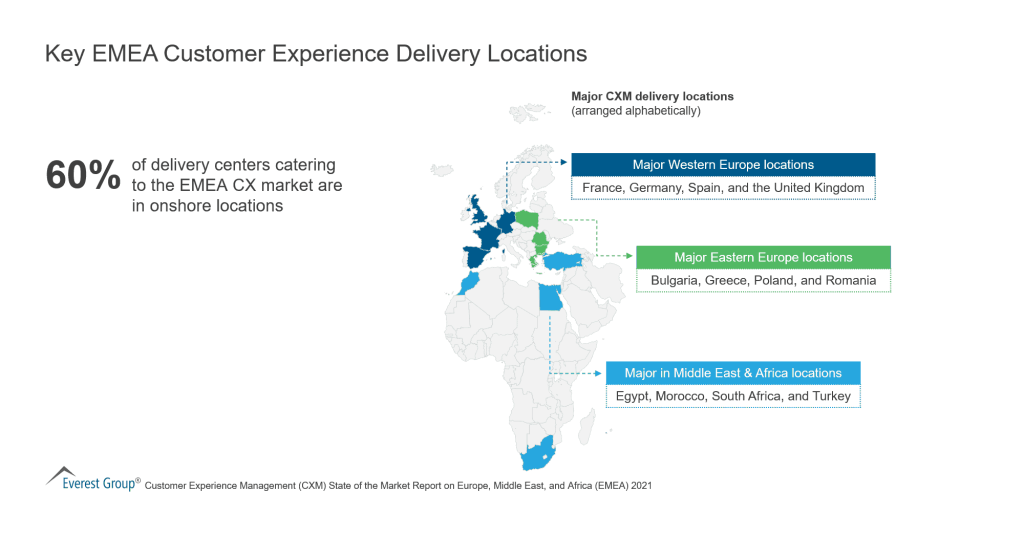 Key EMEA Customer Experience Delivery Locations

60% of delivery centers catering to the EMEA CX market are in onshore locations

Major CXM delivery locations
(arranged alphabetically)

Major Western Europe locations
France, Germany, Spain, and the United Kingdom

Major Eastern Europe locations
Bulgaria, Greece, Poland, and Romania

Major in Middle East & Africa locations
Egypt, Morocco, South Africa, and Turkey

Everest Group® Customer Experience Management (CXM) State of the Market Report on Europe, Middle East, and Africa (EMEA) 2021